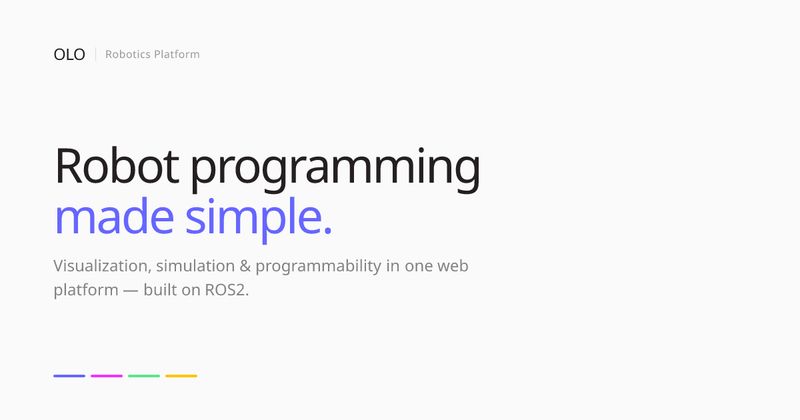 OLO | Robotics Platform

Robot programming made simple.

Visualization, simulation & programmability in one web platform — built on ROS2.